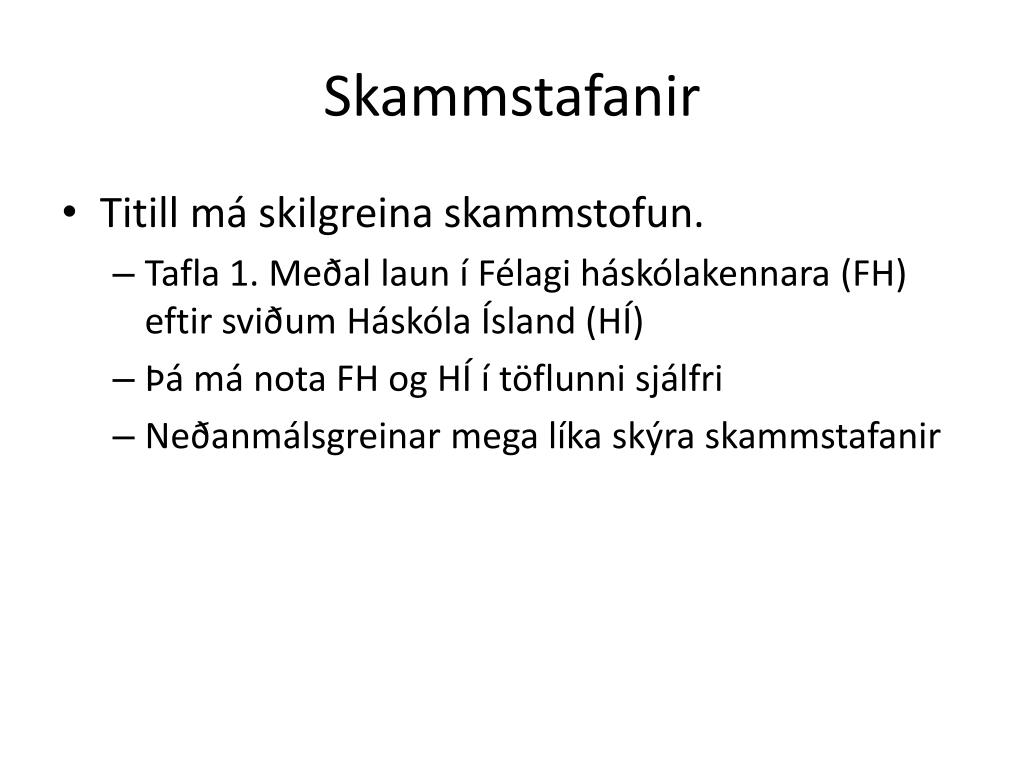 Skammstafanir

• Titill má skilgreina skammstofun.
– Tafla 1. Meðal laun í Félagi háskólakennara (FH) eftir sviðum Háskóla Ísland (HÍ)
– Þá má nota FH og HÍ í töflunni sjálfri
– Neðanmálsgreinar mega líka skýra skammstafanir